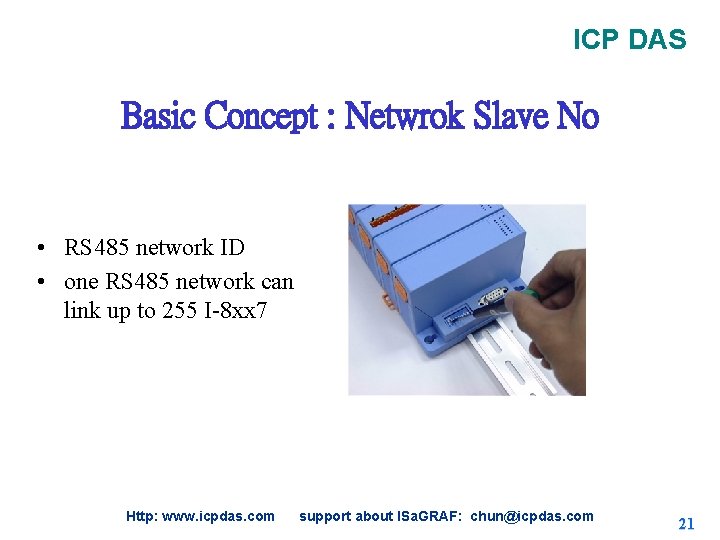 ICP DAS

Basic Concept : Netwrok Slave No

• RS485 network ID
• one RS485 network can link up to 255 I-8xx7

Http: www.icpdas.com support about ISaGRAF: chun@icpdas.com

21